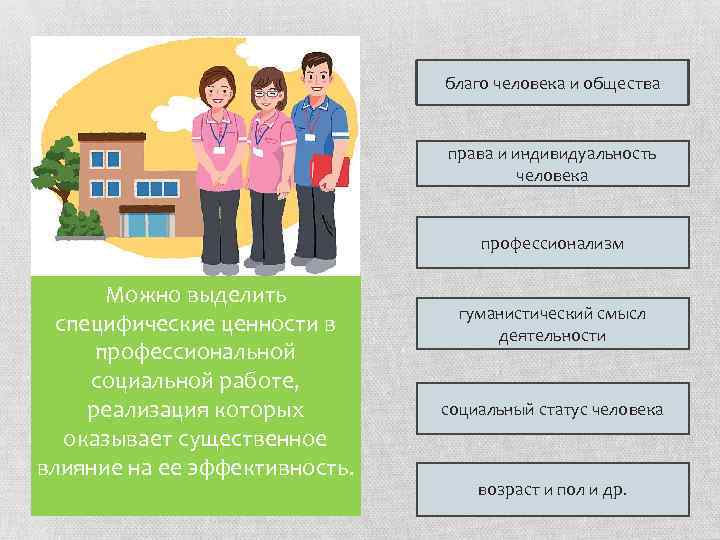 Можно выделить специфические ценности в профессиональной социальной работе, реализация которых оказывает существенное влияние на ее эффективность.

благо человека и общества

права и индивидуальность человека

профессионализм

гуманистический смысл деятельности

социальный статус человека

возраст и пол и др.